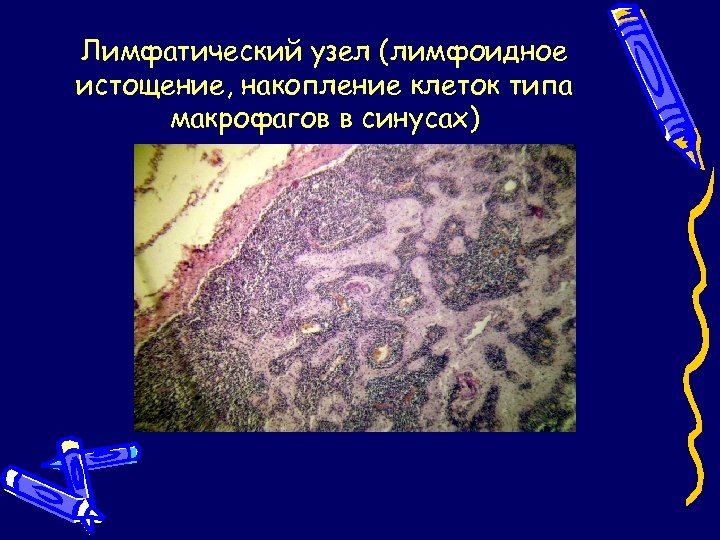 Лимфатический узел (лимфоидное истощение, накопление клеток типа макрофагов в синусах)